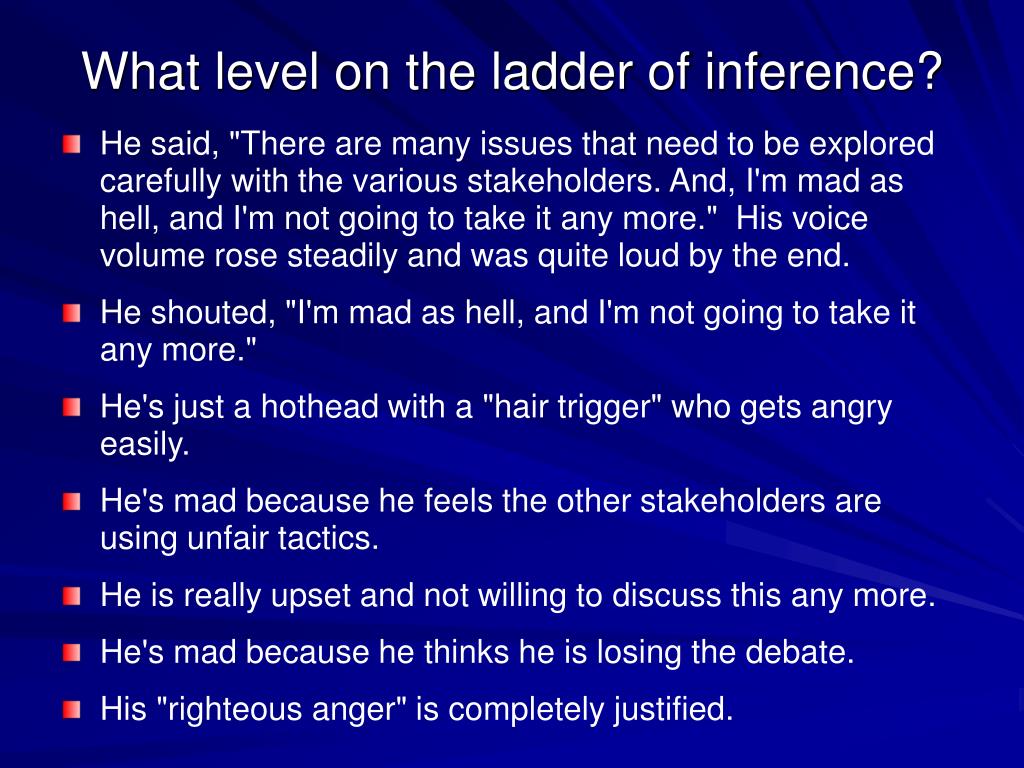 What level on the ladder of inference?

He said, "There are many issues that need to be explored carefully with the various stakeholders. And, I'm mad as hell, and I'm not going to take it any more." His voice volume rose steadily and was quite loud by the end.

He shouted, "I'm mad as hell, and I'm not going to take it any more."

He's just a hothead with a "hair trigger" who gets angry easily.

He's mad because he feels the other stakeholders are using unfair tactics.

He is really upset and not willing to discuss this any more.

He's mad because he thinks he is losing the debate.

His "righteous anger" is completely justified.